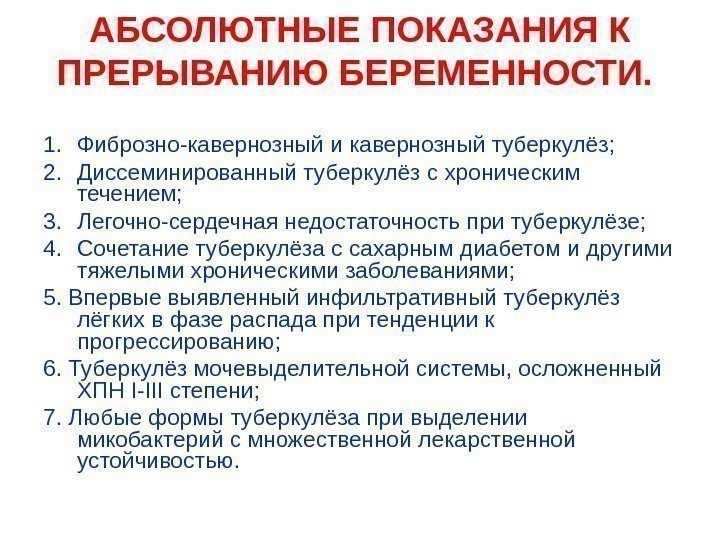 АБСОЛЮТНЫЕ ПОКАЗАНИЯ К ПРЕРЫВАНИЮ БЕРЕМЕННОСТИ.

1. Фиброзно-кавернозный и кавернозный туберкулёз;
2. Диссеминированный туберкулёз с хроническим течением;
3. Легочно-сердечная недостаточность при туберкулёзе;
4. Сочетание туберкулёза с сахарным диабетом и другими тяжелыми хроническими заболеваниями;
5. Впервые выявленный инфильтративный туберкулёз лёгких в фазе распада при тенденции к прогрессированию;
6. Туберкулёз мочевыделительной системы, осложненный ХПН I-III степени;
7. Любые формы туберкулёза при выделении микобактерий с множественной лекарственной устойчивостью.